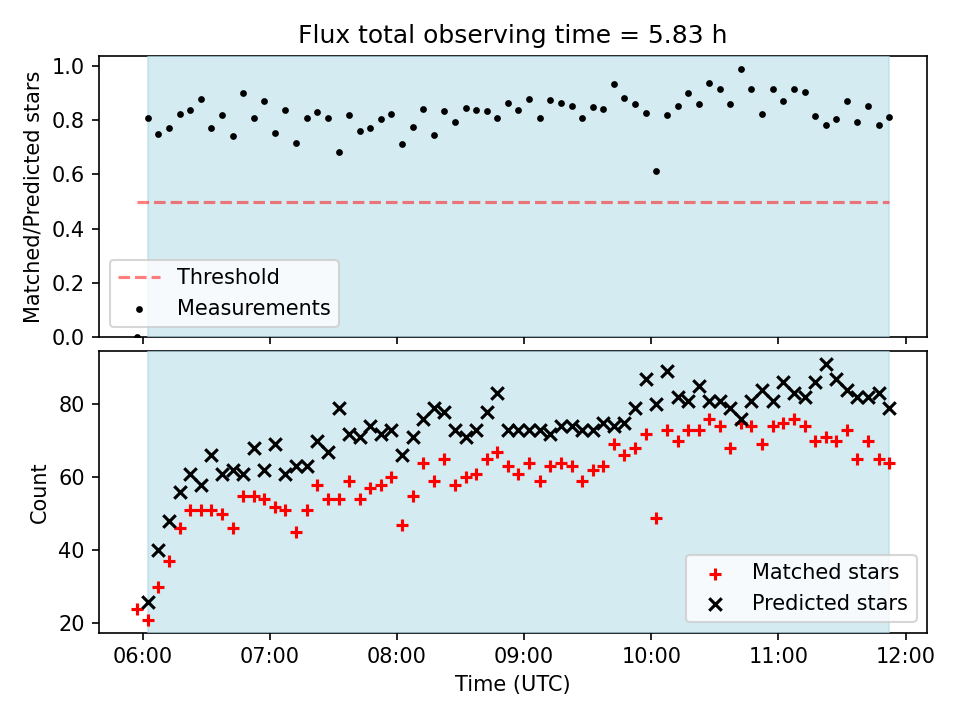 Flux total observing time = 5.83 h

Matched/Predicted stars

1.0
0.8
0.6
0.4
0.2
0.0

Threshold
Measurements

Count

80
60
40
20

Matched stars
Predicted stars

06:00 07:00 08:00 09:00 10:00 11:00 12:00
Time (UTC)